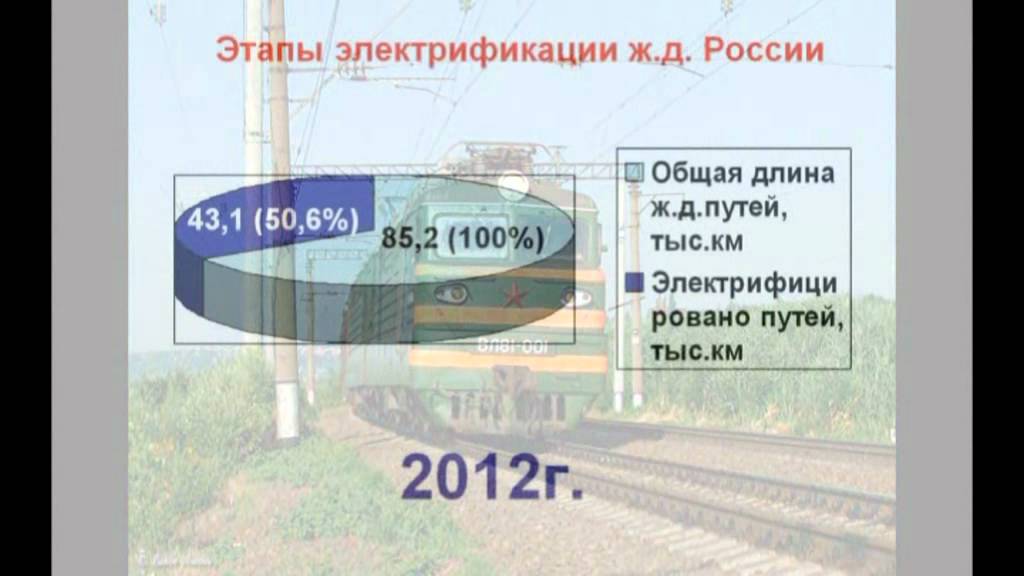 Этапы электрификации ж.д. России

43,1 (50,6%)

85,2 (100%)

Общая длина ж.д.путей, тыс.км

Электрифицировано путей, тыс.км

2012г.